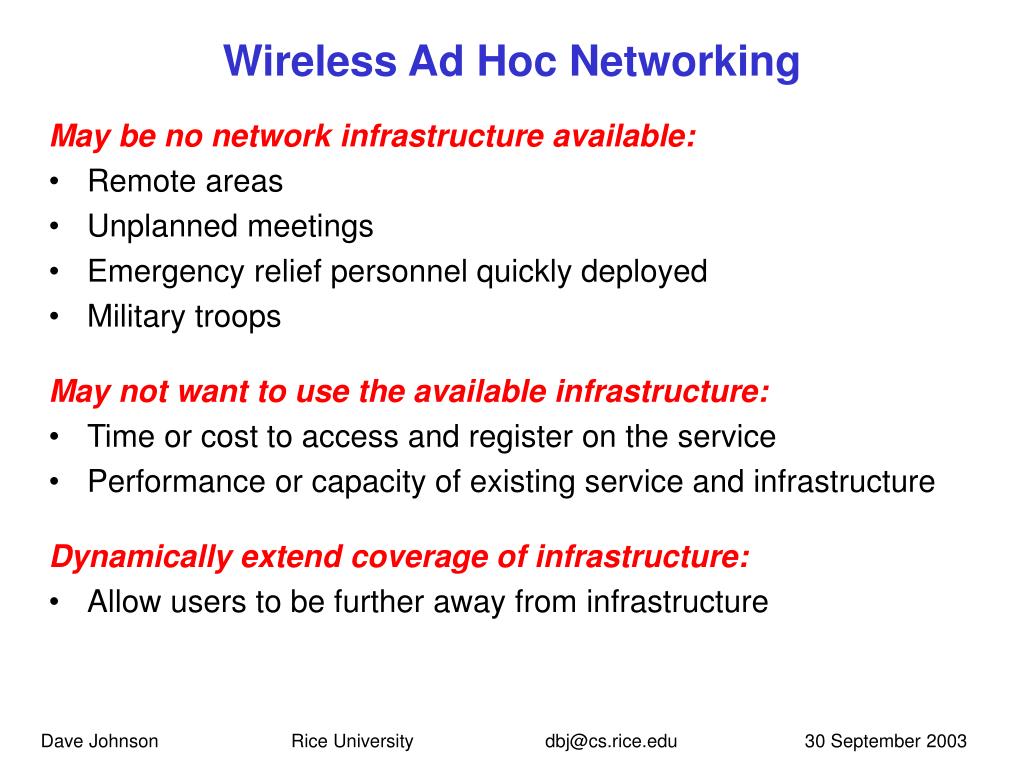 Wireless Ad Hoc Networking

May be no network infrastructure available:
• Remote areas
• Unplanned meetings
• Emergency relief personnel quickly deployed
• Military troops

May not want to use the available infrastructure:
• Time or cost to access and register on the service
• Performance or capacity of existing service and infrastructure

Dynamically extend coverage of infrastructure:
• Allow users to be further away from infrastructure

Dave Johnson Rice University dbj@cs.rice.edu 30 September 2003